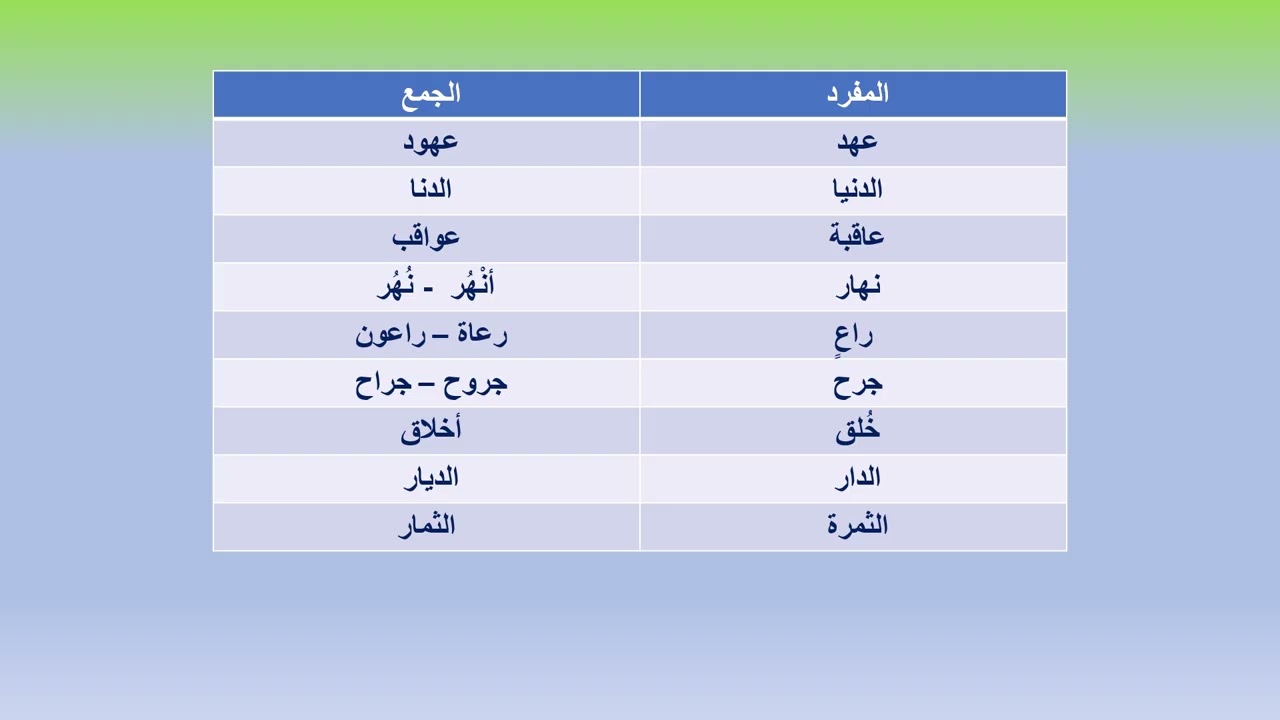 | المفرد | الجمع |
|---|---|
| عهد | عهود |
| الدنيا | الدنا |
| عاقبة | عواقب |
| نهار | أنْهُر - نُهُر |
| راعٍ | رعاة – راعون |
| جرح | جروح – جراح |
| خُلق | أخلاق |
| الدار | الديار |
| الثمرة | الثمار |